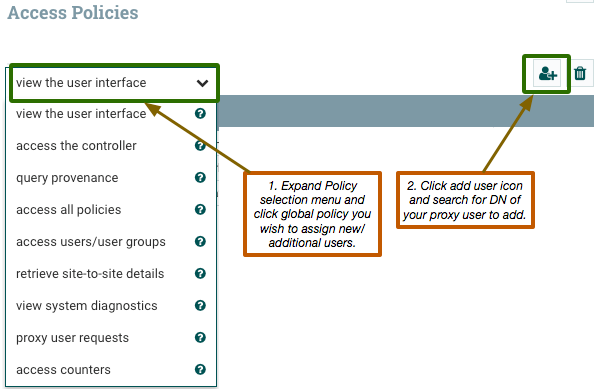 Access Policies

view the user interface

view the user interface
access the controller
query provenance
access all policies
access users/user groups
retrieve site-to-site details
view system diagnostics
proxy user requests
access counters

1. Expand Policy selection menu and click global policy you wish to assign new/ additional users.

2. Click add user icon and search for DN of your proxy user to add.